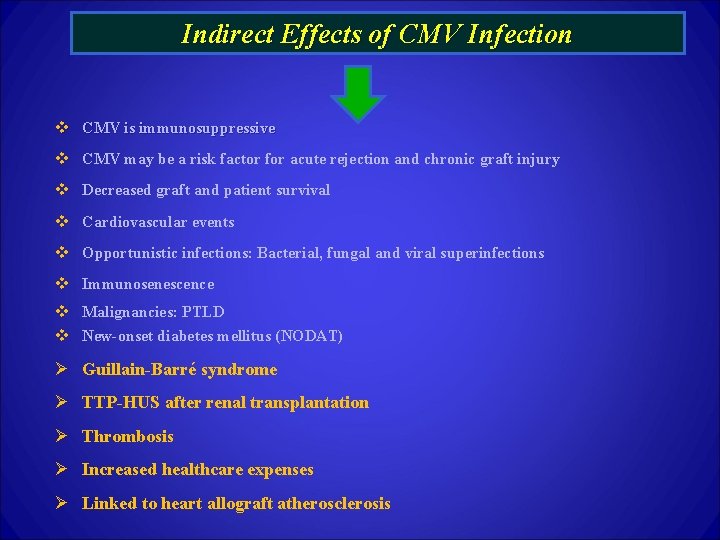 Indirect Effects of CMV Infection

❖ CMV is immunosuppressive
❖ CMV may be a risk factor for acute rejection and chronic graft injury
❖ Decreased graft and patient survival
❖ Cardiovascular events
❖ Opportunistic infections: Bacterial, fungal and viral superinfections
❖ Immunosenescence
❖ Malignancies: PTLD
❖ New-onset diabetes mellitus (NODAT)
➢ Guillain-Barré syndrome
➢ TTP-HUS after renal transplantation
➢ Thrombosis
➢ Increased healthcare expenses
➢ Linked to heart allograft atherosclerosis